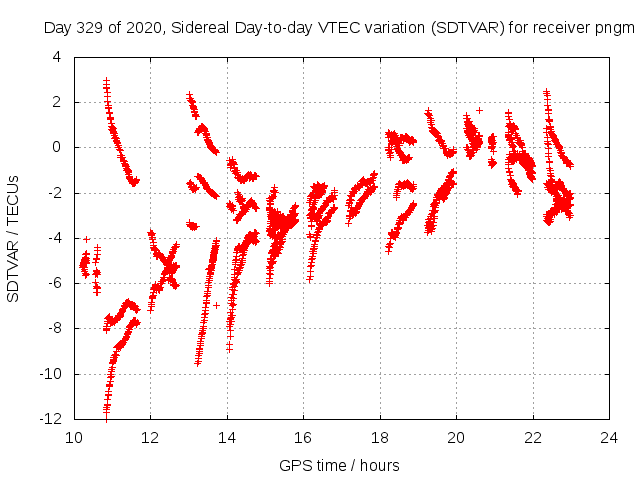 Day 329 of 2020, Sidereal Day-to-day VTEC variation (SDTVAR) for receiver pngm

SDTVAR / TECUs

4
2
0
-2
-4
-6
-8
-10
-12

10
12
14
16
18
20
22
24

GPS time / hours